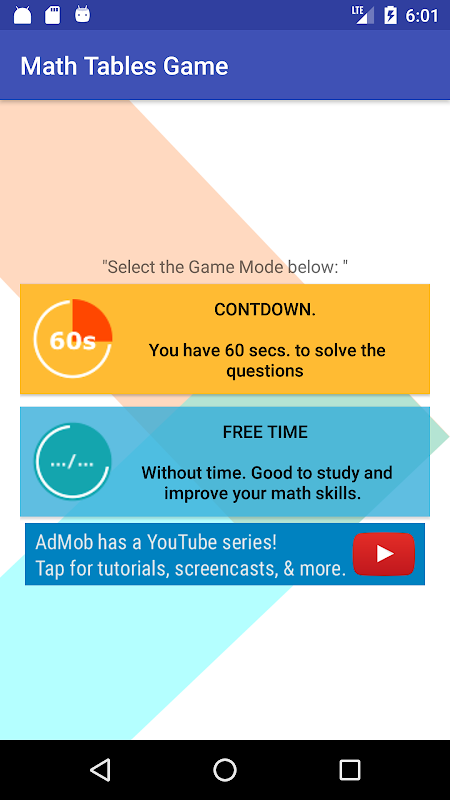 LTE 6:01

Math Tables Game

"Select the Game Mode below: "

60s

CONTDOWN.

You have 60 secs. to solve the questions

.../...

FREE TIME

Without time. Good to study and improve your math skills.

AdMob has a YouTube series!
Tap for tutorials, screencasts, & more.